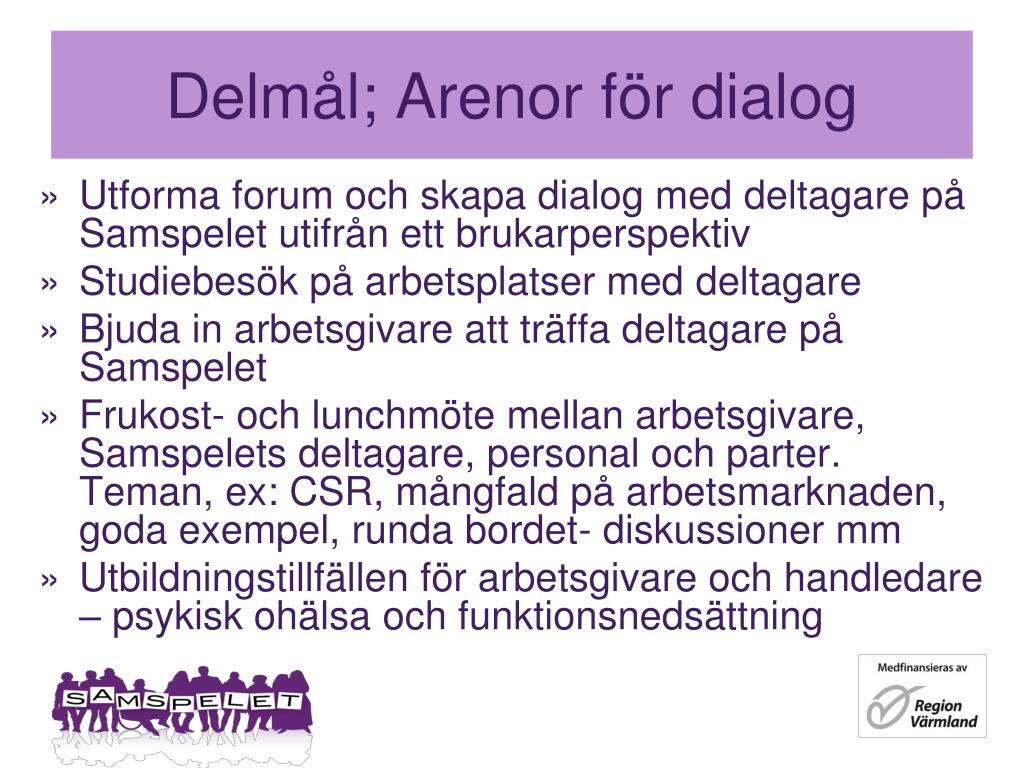 Delmål; Arenor för dialog

» Utforma forum och skapa dialog med deltagare på Samspelet utifrån ett brukarperspektiv
» Studiebesök på arbetsplatser med deltagare
» Bjuda in arbetsgivare att träffa deltagare på Samspelet
» Frukost- och lunchmöte mellan arbetsgivare, Samspelets deltagare, personal och parter. Teman, ex: CSR, mångfald på arbetsmarknaden, goda exempel, runda bordet- diskussioner mm
» Utbildningstillfällen för arbetsgivare och handledare – psykisk ohälsa och funktionsnedsättning

SAMSPELET

Medfinansieras av
Region Värmland